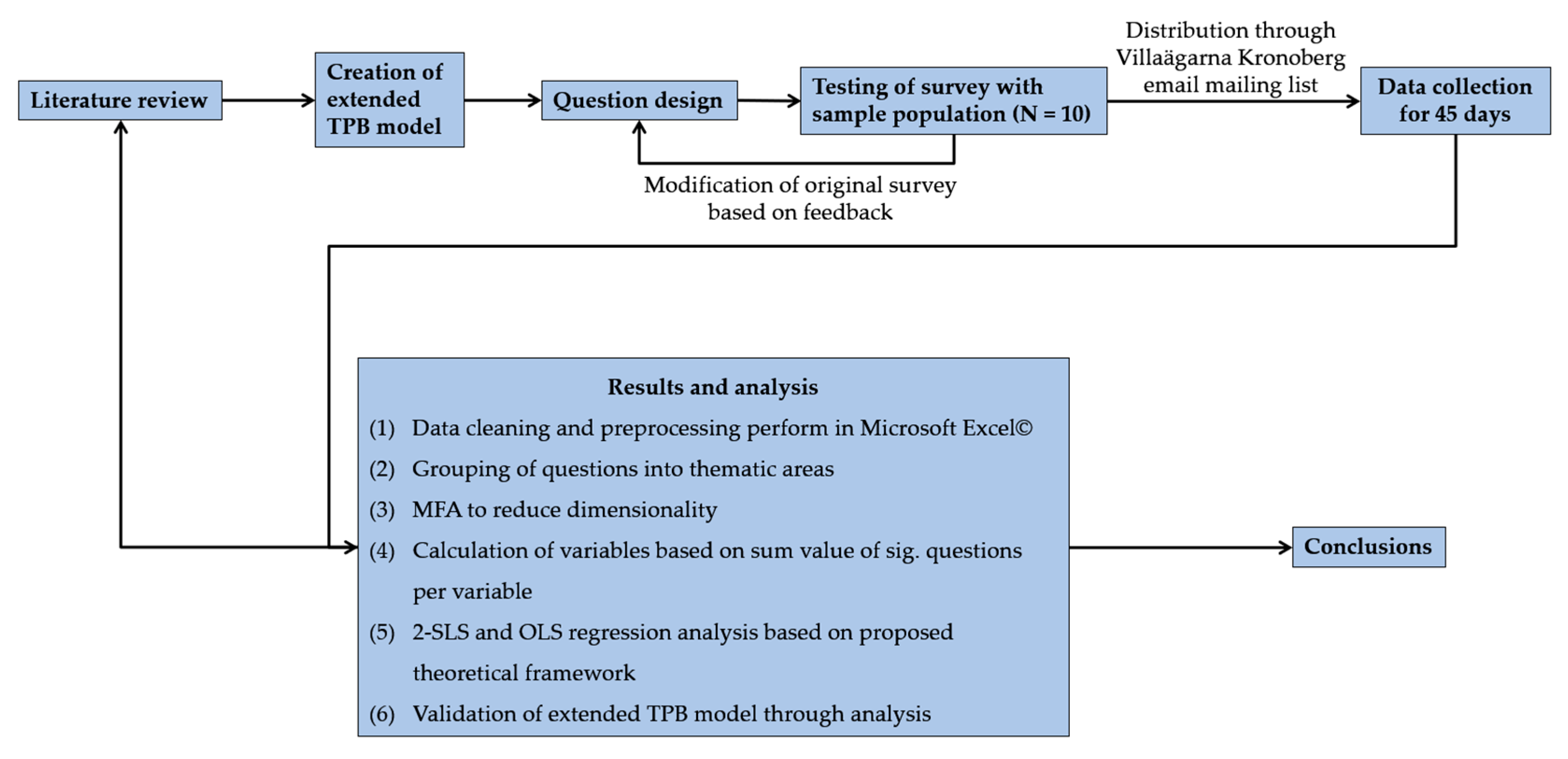 Literature review

Creation of extended TPB model

Question design

Testing of survey with sample population (N = 10)

Distribution through Villaägarna Kronoberg email mailing list

Data collection for 45 days

Modification of original survey based on feedback

Results and analysis

(1) Data cleaning and preprocessing perform in Microsoft Excel©

(2) Grouping of questions into thematic areas

(3) MFA to reduce dimensionality

(4) Calculation of variables based on sum value of sig. questions per variable

(5) 2-SLS and OLS regression analysis based on proposed theoretical framework

(6) Validation of extended TPB model through analysis

Conclusions